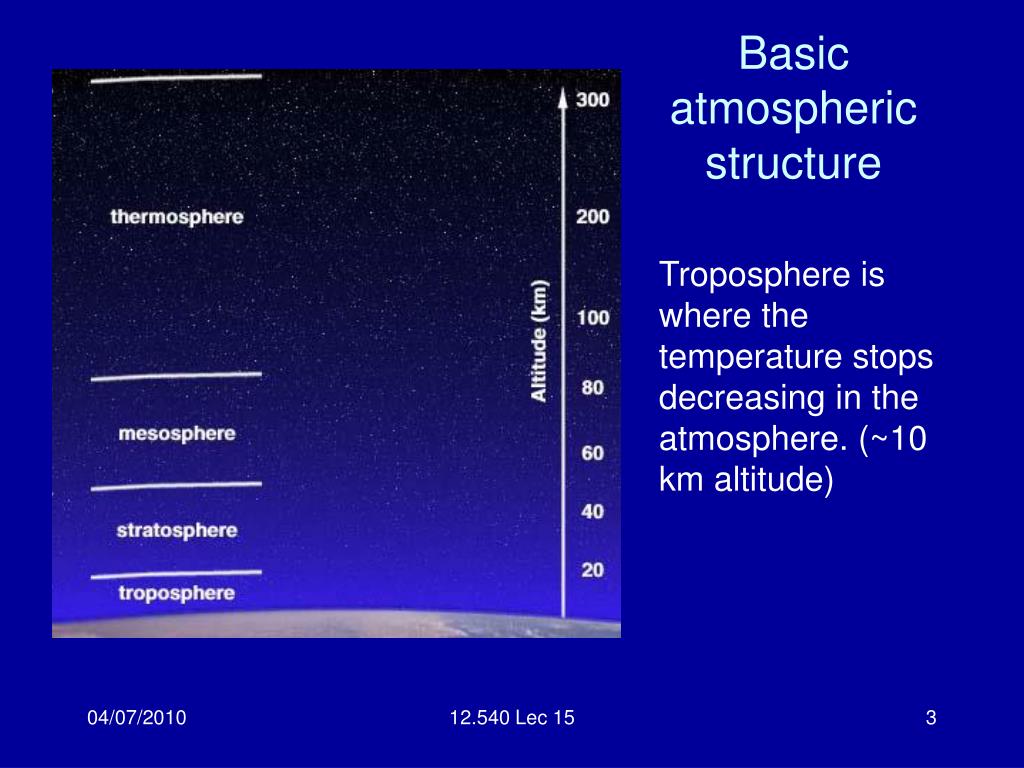 Basic atmospheric structure

thermosphere

mesosphere

stratosphere

troposphere

Altitude (km)

300

200

100

80

60

40

20

Troposphere is where the temperature stops decreasing in the atmosphere. (~10 km altitude)

04/07/2010

12.540 Lec 15

3